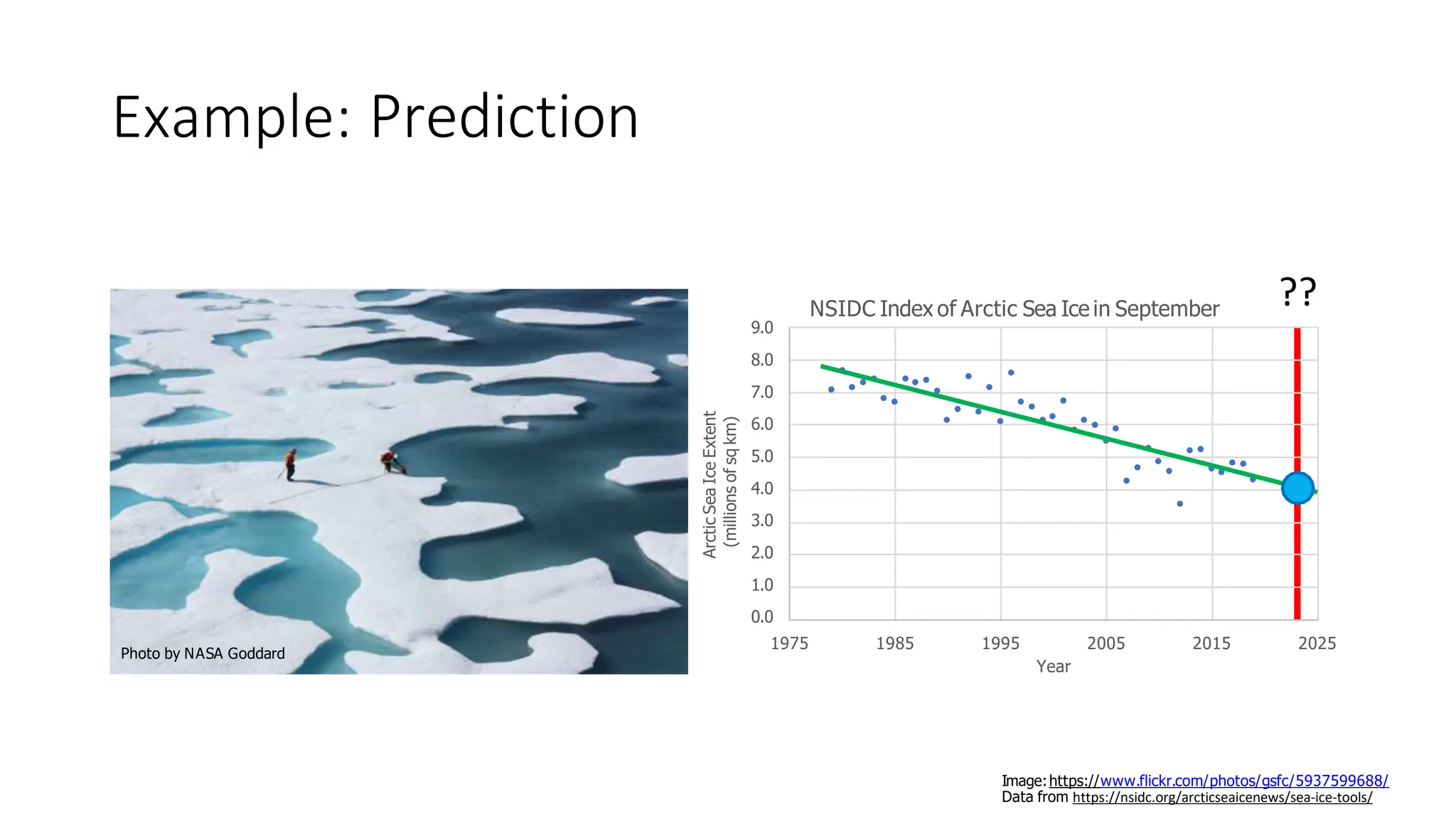 Example: Prediction

Photo by NASA Goddard

??

NSIDC Index of Arctic Sea Ice in September

Arctic Sea Ice Extent (millions of sq km)

9.0
8.0
7.0
6.0
5.0
4.0
3.0
2.0
1.0
0.0

1975 1985 1995 2005 2015 2025

Year

Image: https://www.flickr.com/photos/gsfc/5937599688/
Data from https://nsidc.org/arcticseaicenews/sea-ice-tools/